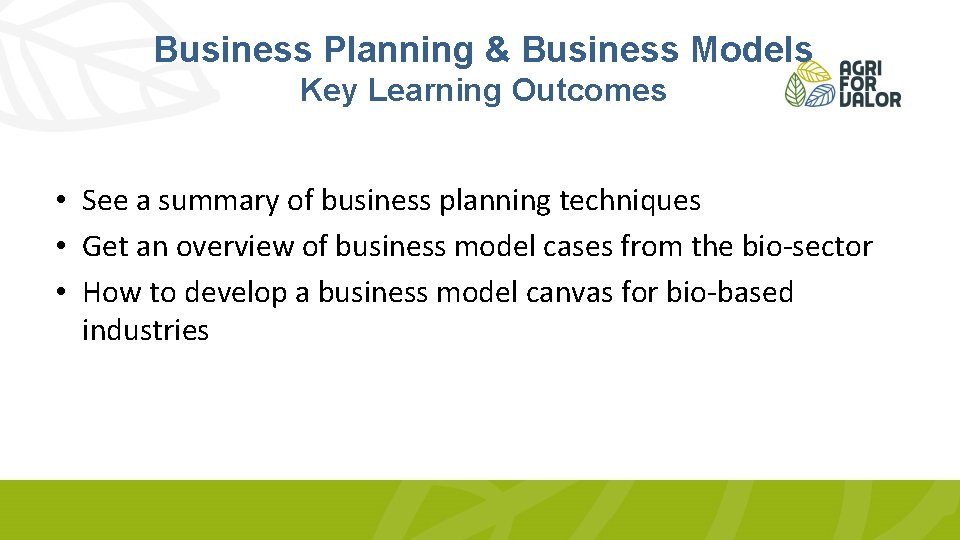 Business Planning & Business Models
Key Learning Outcomes

AGRI FOR VALOR

• See a summary of business planning techniques
• Get an overview of business model cases from the bio-sector
• How to develop a business model canvas for bio-based industries